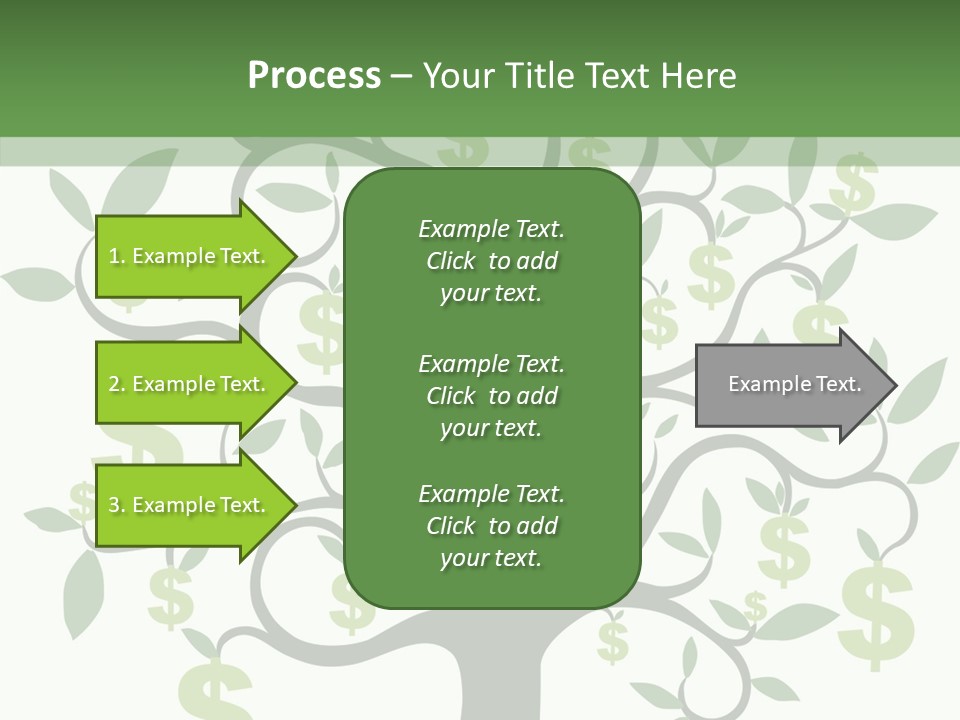 Process – Your Title Text Here

1. Example Text.

2. Example Text.

3. Example Text.

Example Text. Click to add your text.

Example Text. Click to add your text.

Example Text. Click to add your text.

Example Text.